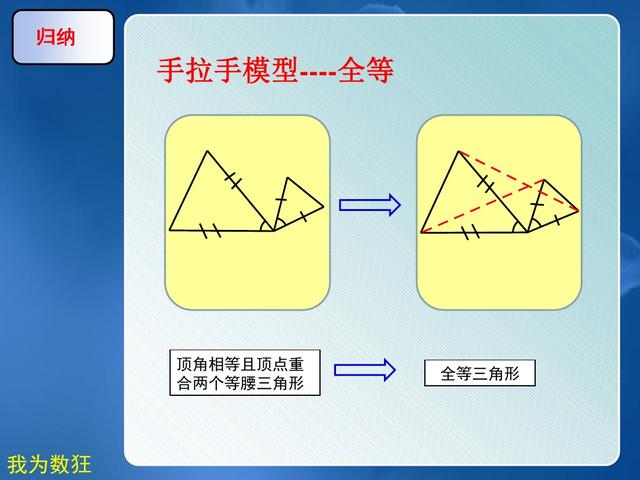 归纳

手拉手模型----全等

顶角相等且顶点重合两个等腰三角形

全等三角形

我为数狂